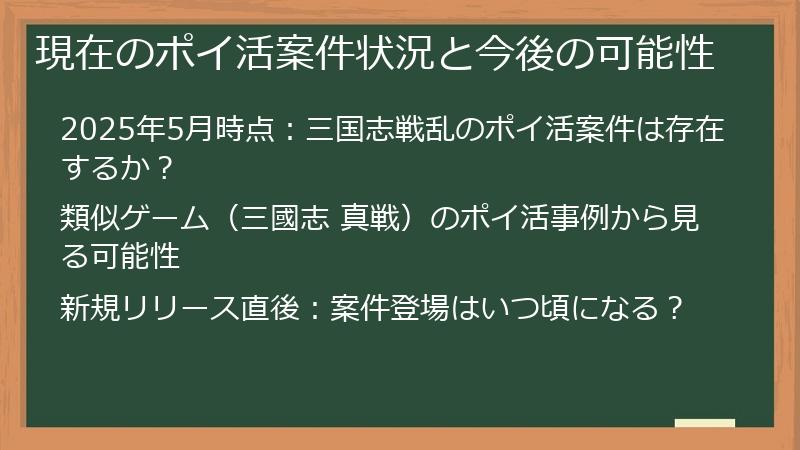 現在のポイ活案件状況と今後の可能性

2025年5月時点：三国志戦乱のポイ活案件は存在するか？

類似ゲーム（三國志 真戦）のポイ活事例から見る可能性

新規リリース直後：案件登場はいつ頃になる？